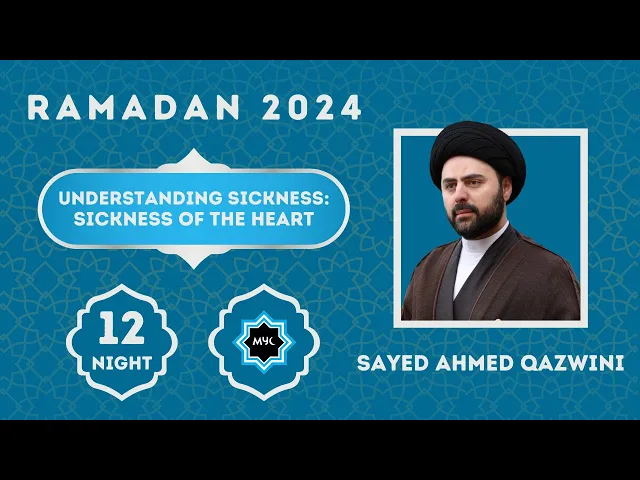 RAMADAN 2024

UNDERSTANDING SICKNESS: SICKNESS OF THE HEART

12
NIGHT

MYC

SAYED AHMED QAZWINI